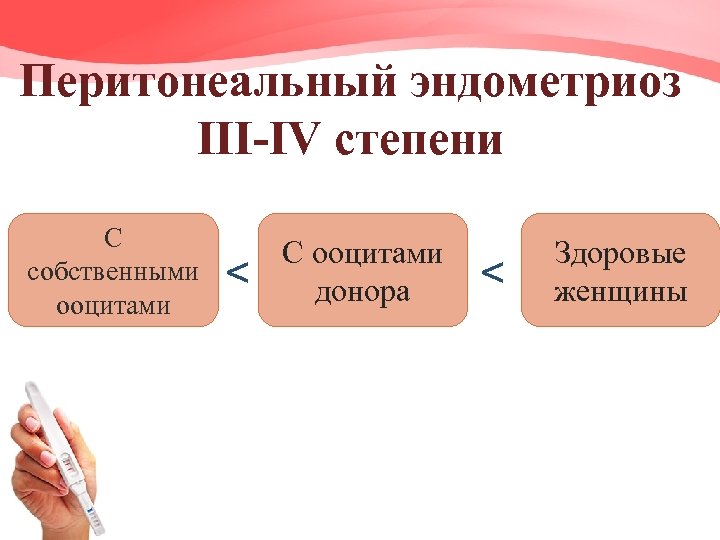 Перитонеальный эндометриоз III-IV степени

С собственными ооцитами

<

С ооцитами донора

<

Здоровые женщины